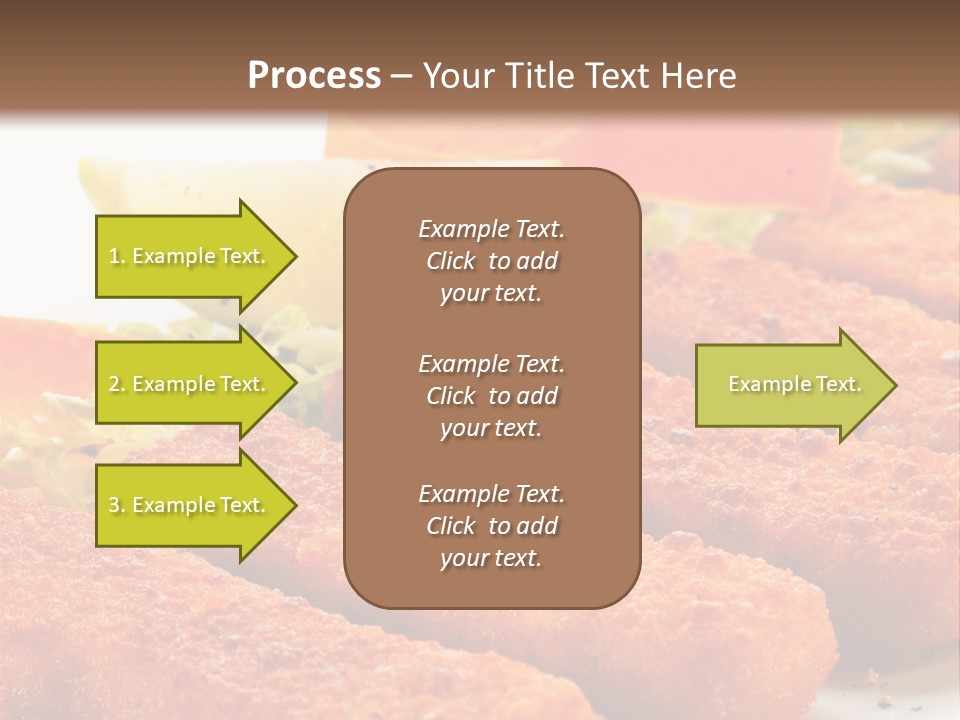 Process – Your Title Text Here

1. Example Text.

2. Example Text.

3. Example Text.

Example Text. Click to add your text.

Example Text. Click to add your text.

Example Text. Click to add your text.

Example Text.